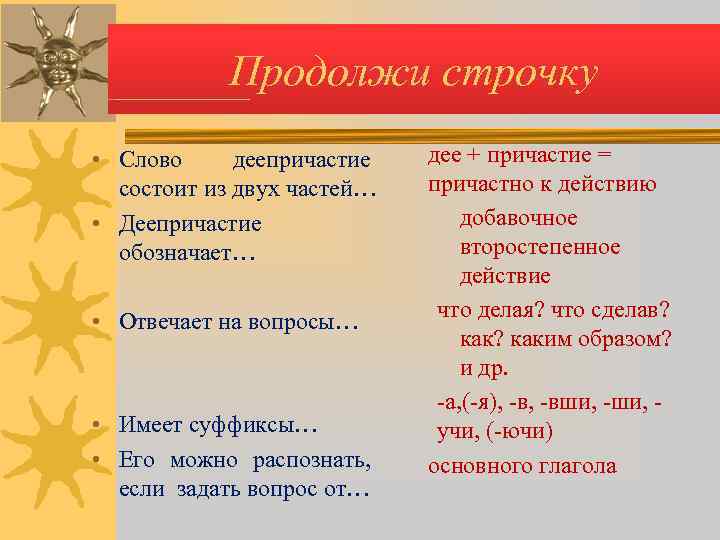 Продолжи строчку

• Слово деепричастие состоит из двух частей…
• Деепричастие обозначает…
• Отвечает на вопросы…
• Имеет суффиксы…
• Его можно распознать, если задать вопрос от…

дее + причастие = причастно к действию

добавочное второстепенное действие

что делая? что сделав? как? каким образом? и др.

-а,(-я), -в, -вши, -ши, -учи, (-ючи)

основного глагола